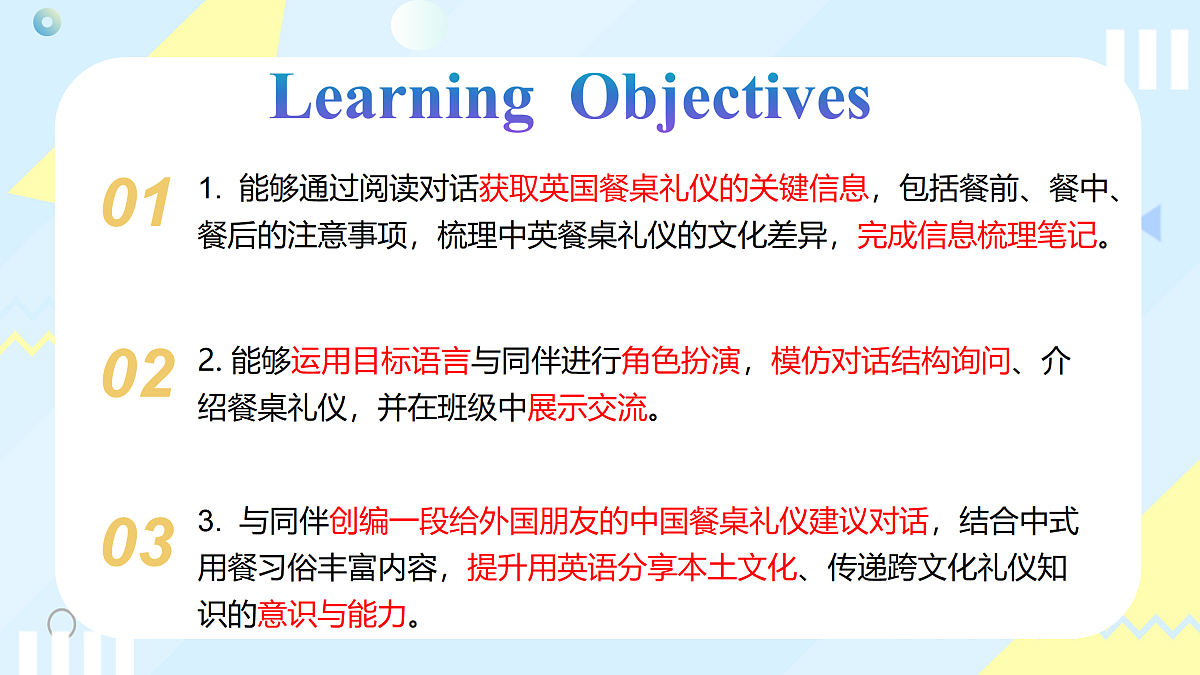 Learning Objectives

01 1. 能够通过阅读对话获取英国餐桌礼仪的关键信息，包括餐前、餐中、餐后的注意事项，梳理中英餐桌礼仪的文化差异，完成信息梳理笔记。

02 2. 能够运用目标语言与同伴进行角色扮演，模仿对话结构询问、介绍餐桌礼仪，并在班级中展示交流。

03 3. 与同伴创编一段给外国朋友的中国餐桌礼仪建议对话，结合中式用餐习俗丰富内容，提升用英语分享本土文化、传递跨文化礼仪知识的意识与能力。